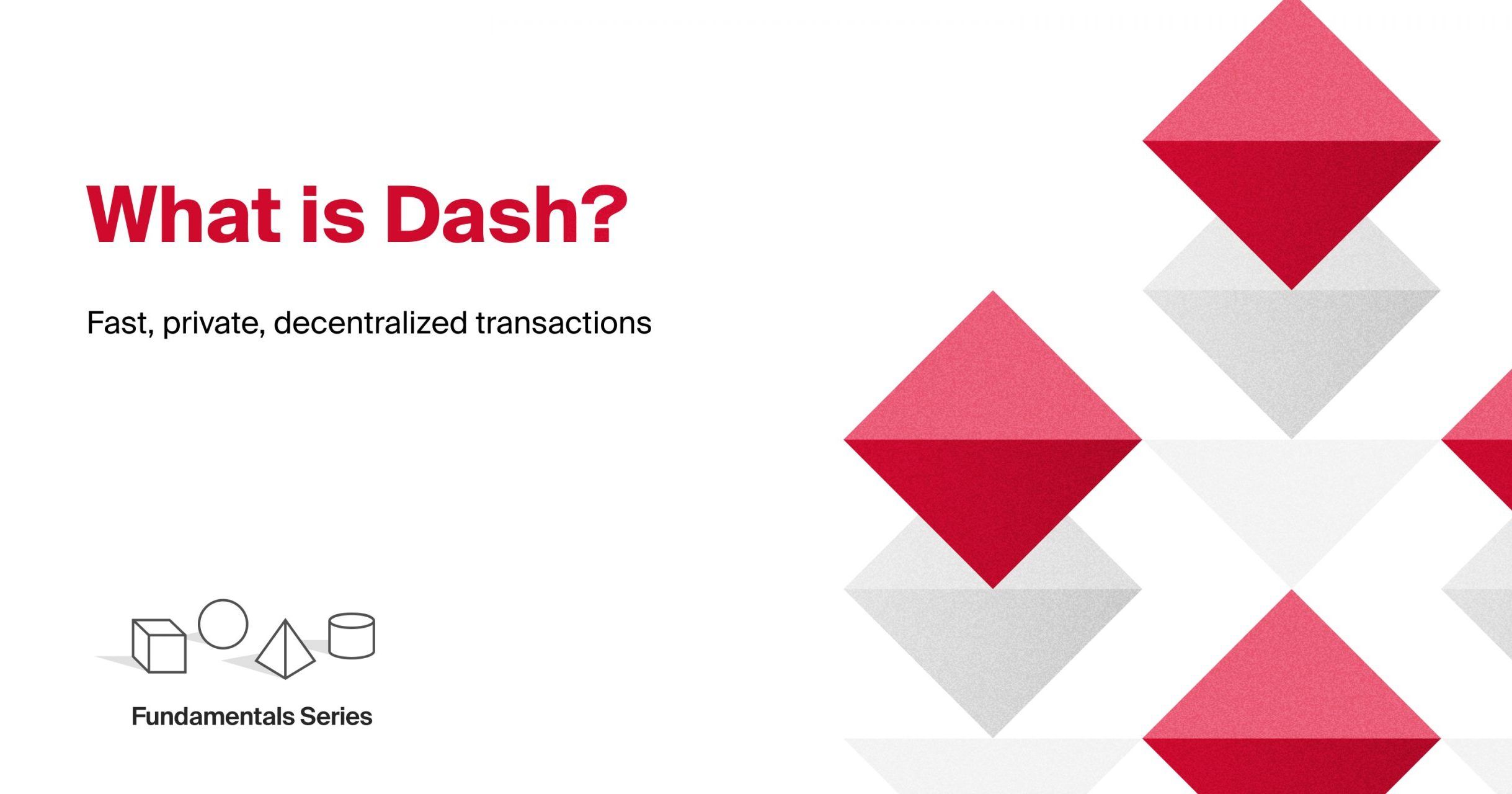 What is Dash?

Fast, private, decentralized transactions

Fundamentals Series